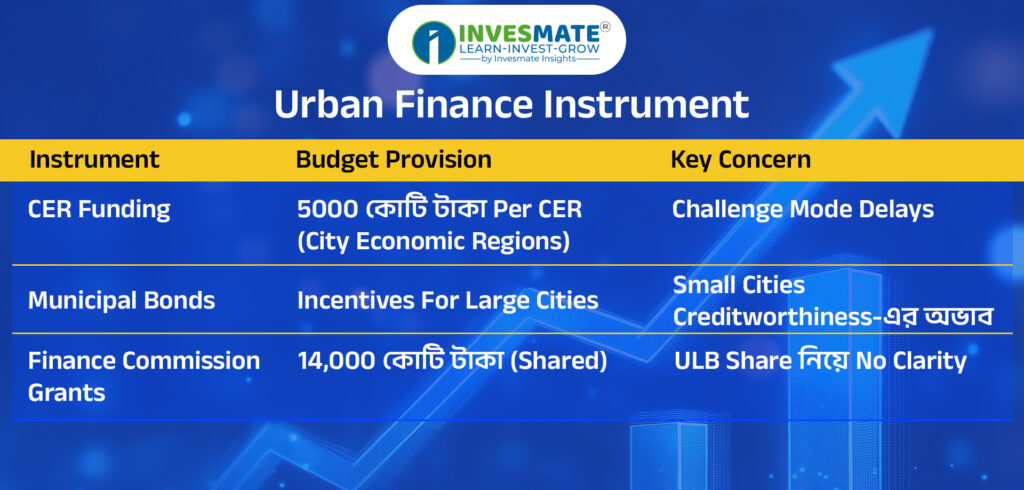 INVESMATE®
LEARN-INVEST-GROW
by Invesmate Insights

Urban Finance Instrument

| Instrument | Budget Provision | Key Concern |
|---|---|---|
| CER Funding | 5000 কোটি টাকা Per CER (City Economic Regions) | Challenge Mode Delays |
| Municipal Bonds | Incentives For Large Cities | Small Cities Creditworthiness-এর অভাব |
| Finance Commission Grants | 14,000 কোটি টাকা (Shared) | ULB Share নিয়ে No Clarity |